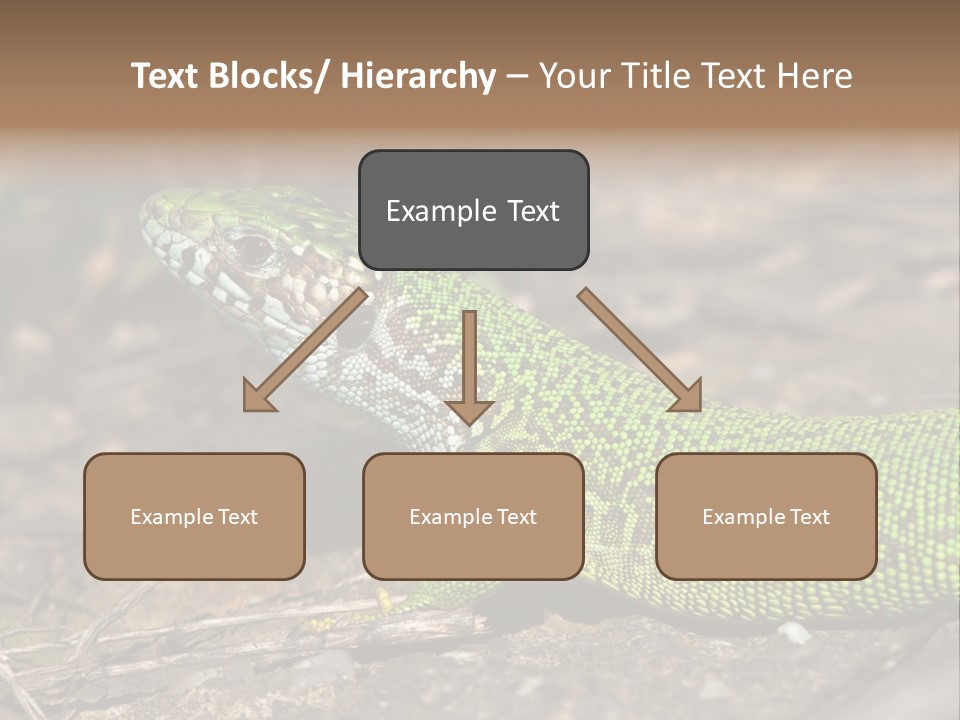 Text Blocks/ Hierarchy – Your Title Text Here

Example Text

Example Text

Example Text

Example Text